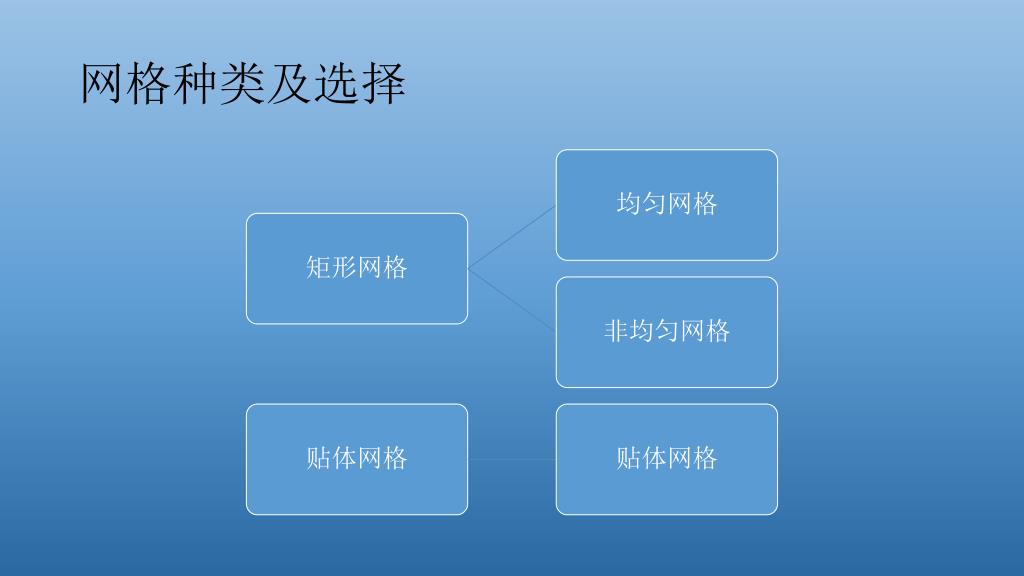 网格种类及选择

矩形网格

均匀网格

非均匀网格

贴体网格

贴体网格